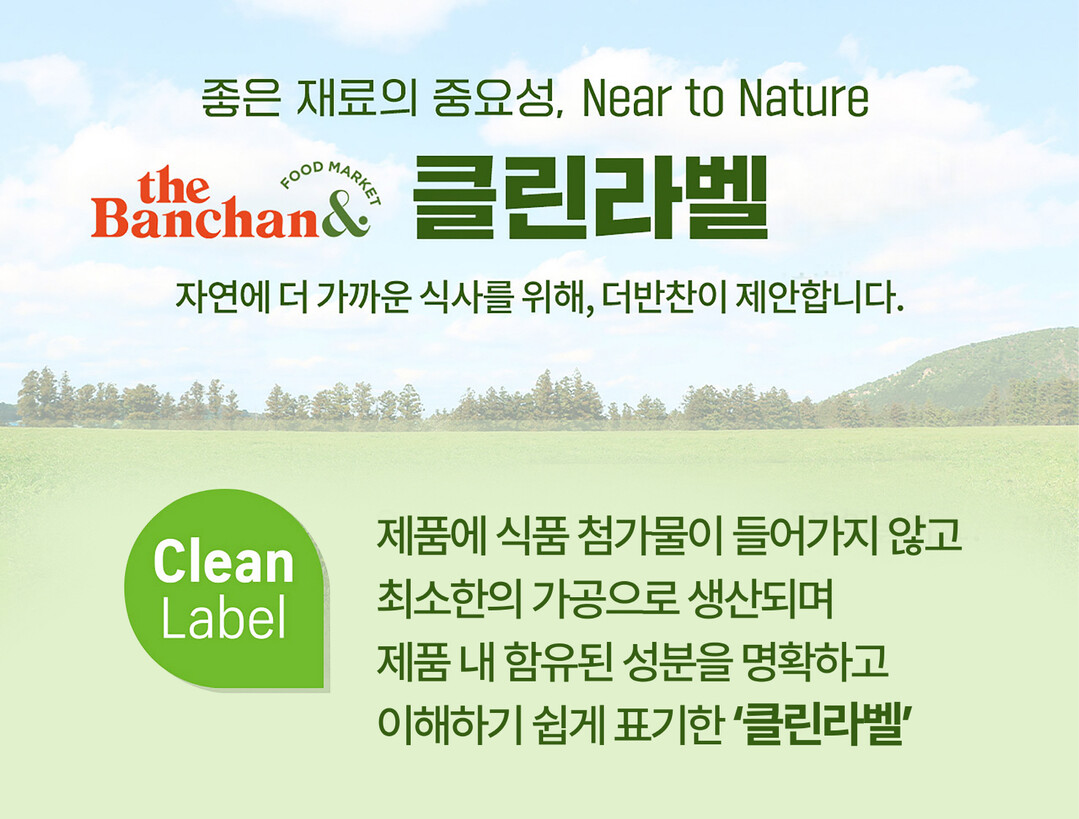 좋은 재료의 중요성, Near to Nature

the Banchan& FOOD MARKET 클린라벨

자연에 더 가까운 식사를 위해, 더반찬이 제안합니다.

Clean Label

제품에 식품 첨가물이 들어가지 않고
최소한의 가공으로 생산되며
제품 내 함유된 성분을 명확하고
이해하기 쉽게 표기한 '클린라벨'